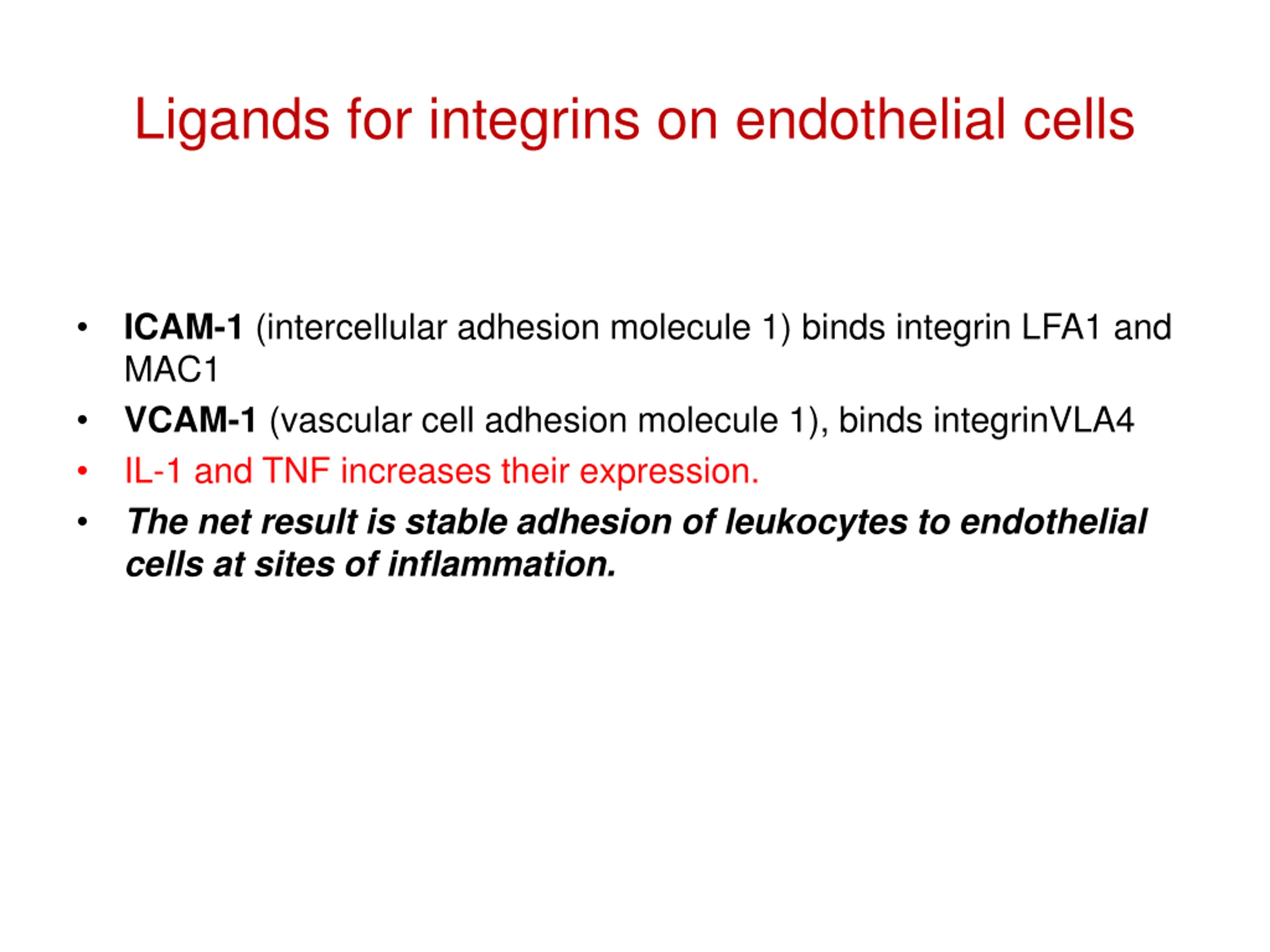 Ligands for integrins on endothelial cells

• ICAM-1 (intercellular adhesion molecule 1) binds integrin LFA1 and MAC1
• VCAM-1 (vascular cell adhesion molecule 1), binds integrinVLA4
• IL-1 and TNF increases their expression.
• The net result is stable adhesion of leukocytes to endothelial cells at sites of inflammation.